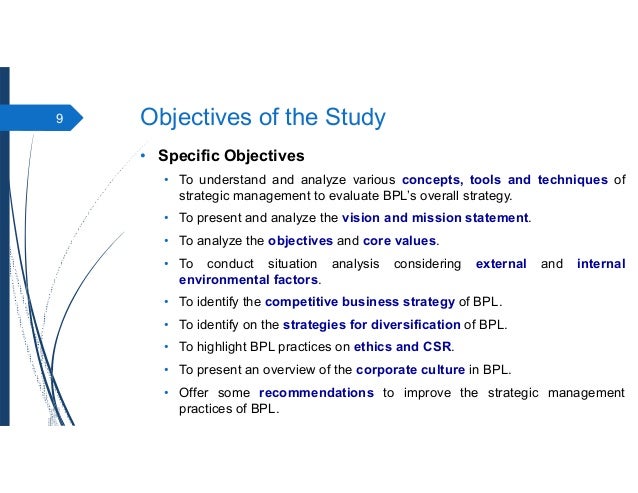 9

Objectives of the Study

• Specific Objectives
• To understand and analyze various concepts, tools and techniques of strategic management to evaluate BPL's overall strategy.
• To present and analyze the vision and mission statement.
• To analyze the objectives and core values.
• To conduct situation analysis considering external and internal environmental factors.
• To identify the competitive business strategy of BPL.
• To identify on the strategies for diversification of BPL.
• To highlight BPL practices on ethics and CSR.
• To present an overview of the corporate culture in BPL.
• Offer some recommendations to improve the strategic management practices of BPL.